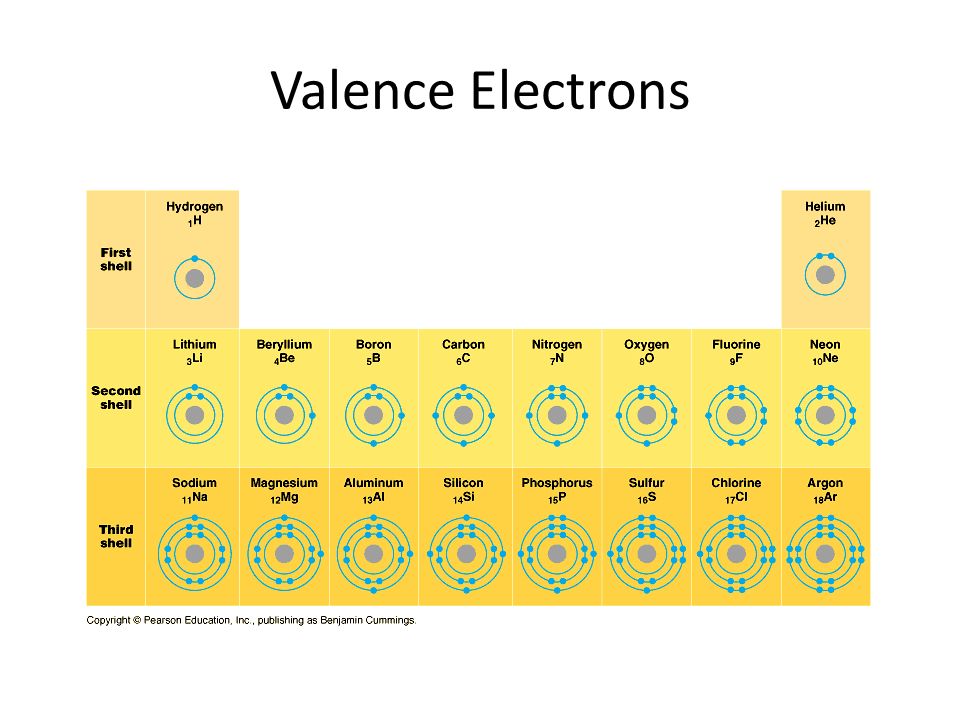 Valence Electrons

| | | | | | | | | |
|---|---|---|---|---|---|---|---|---|
| First shell | Hydrogen $_1H$ | | | | | | | Helium $_2He$ |
| Second shell | Lithium $_3Li$ | Beryllium $_4Be$ | Boron $_5B$ | Carbon $_6C$ | Nitrogen $_7N$ | Oxygen $_8O$ | Fluorine $_9F$ | Neon $_{10}Ne$ |
| Third shell | Sodium $_{11}Na$ | Magnesium $_{12}Mg$ | Aluminum $_{13}Al$ | Silicon $_{14}Si$ | Phosphorus $_{15}P$ | Sulfur $_{16}S$ | Chlorine $_{17}Cl$ | Argon $_{18}Ar$ |

Copyright © Pearson Education, Inc., publishing as Benjamin Cummings.